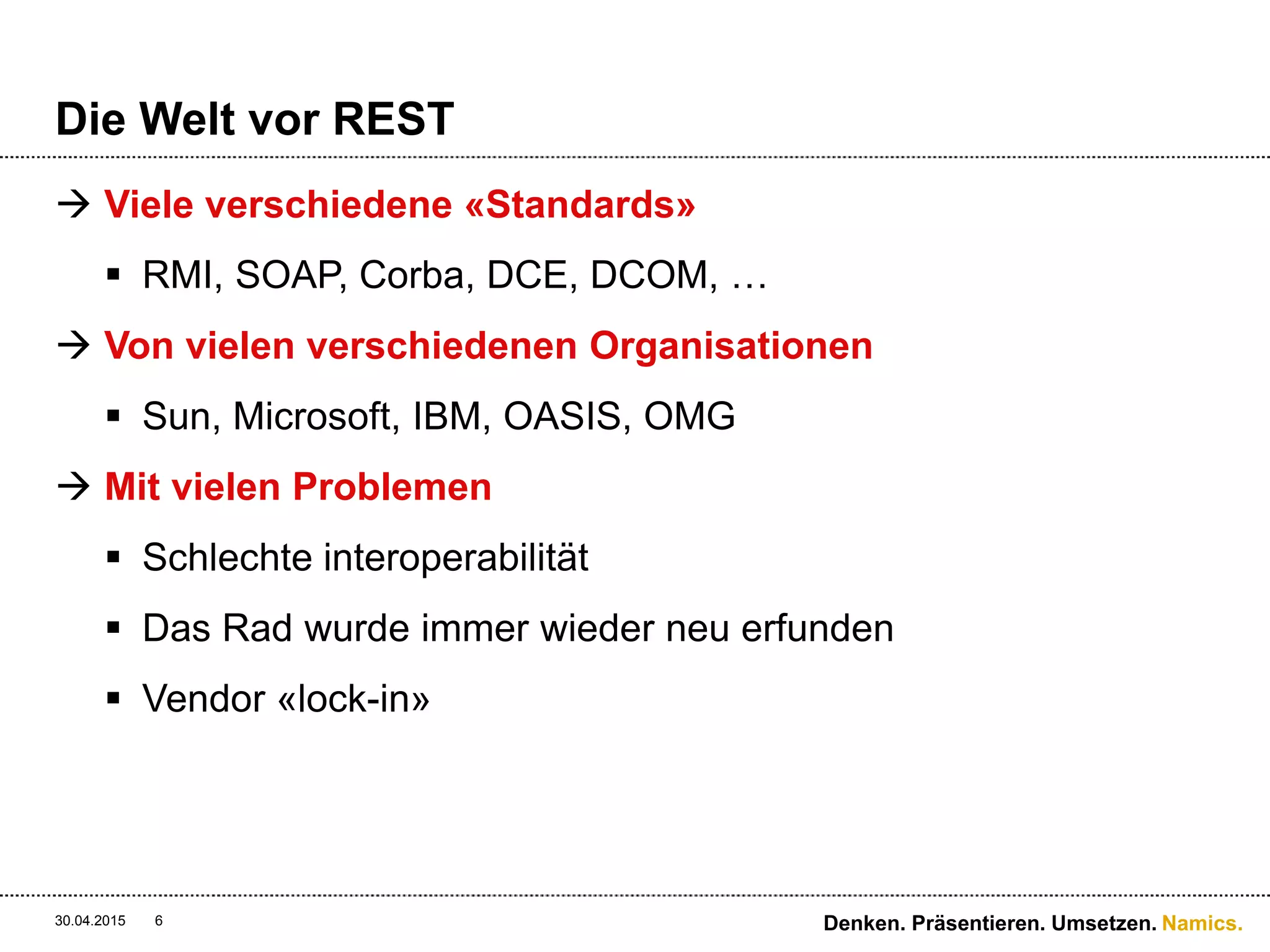 Die Welt vor REST

→ Viele verschiedene «Standards»

▪ RMI, SOAP, Corba, DCE, DCOM, …

→ Von vielen verschiedenen Organisationen

▪ Sun, Microsoft, IBM, OASIS, OMG

→ Mit vielen Problemen

▪ Schlechte interoperabilität

▪ Das Rad wurde immer wieder neu erfunden

▪ Vendor «lock-in»

30.04.2015 6

Denken. Präsentieren. Umsetzen. Namics.